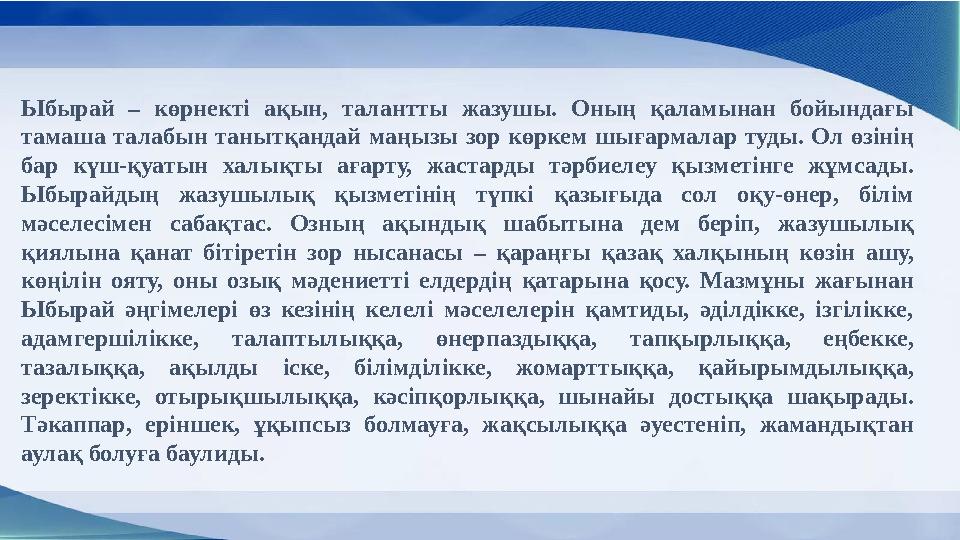 Ыбырай – көрнекті ақын, талантты жазушы. Оның қаламынан бойындағы тамаша талабын танытқандай маңызы зор көркем шығармалар туды. Ол өзінің бар күш-қуатын халықты ағарту, жастарды тәрбиелеу қызметінге жұмсады. Ыбырайдың жазушылық қызметінің түпкі қазығыда сол оқу-өнер, білім мәселесімен сабақтас. Озның ақындық шабытына дем беріп, жазушылық қиялына қанат бітіретін зор нысанасы – қараңғы қазақ халқының көзін ашу, көңілін ояту, оны озық мәдениетті елдердің қатарына қосу. Мазмұны жағынан Ыбырай әңгімелері өз кезінің келелі мәселелерін қамтиды, әділдікке, ізгілікке, адамгершілікке, талаптылыққа, өнерпаздыққа, тапқырлыққа, еңбекке, тазалыққа, ақылды іске, білімділікке, жомарттыққа, қайырымдылыққа, зеректікке, отырықшылыққа, кәсіпқорлыққа, шынайы достыққа шақырады. Тәкаппар, еріншек, ұқыпсыз болмауға, жақсылыққа әуестеніп, жамандықтан аулақ болуға баулиды.